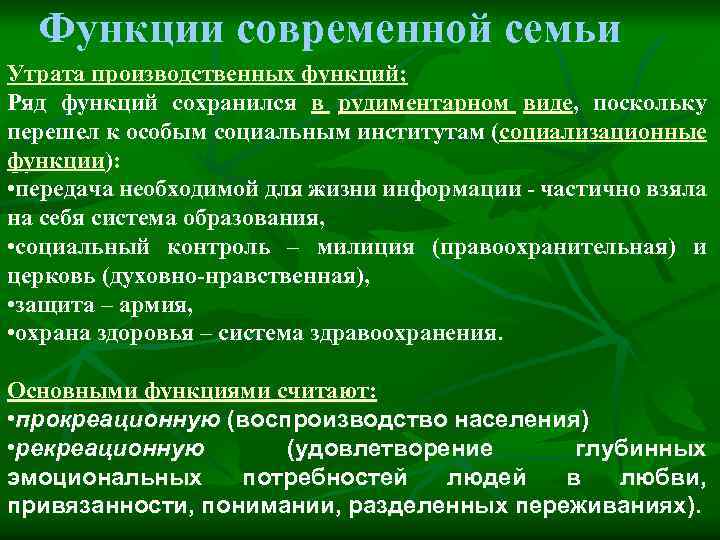 Функции современной семьи

Утрата производственных функций:
Ряд функций сохранился в рудиментарном виде, поскольку перешел к особым социальным институтам (социализационные функции):
•передача необходимой для жизни информации - частично взяла на себя система образования,
•социальный контроль – милиция (правоохранительная) и церковь (духовно-нравственная),
•защита – армия,
•охрана здоровья – система здравоохранения.

Основными функциями считают:
•прокреационную (воспроизводство населения)
•рекреационную (удовлетворение глубинных эмоциональных потребностей людей в любви, привязанности, понимании, разделенных переживаниях).